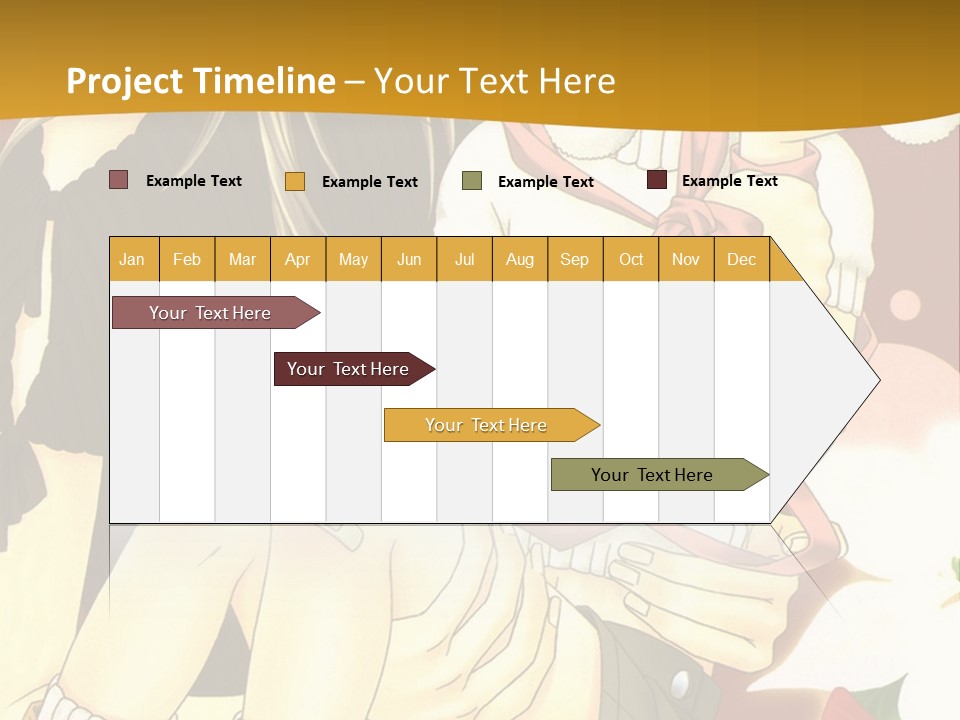 Project Timeline – Your Text Here

Example Text

Example Text

Example Text

Example Text

| Jan | Feb | Mar | Apr | May | Jun | Jul | Aug | Sep | Oct | Nov | Dec |
|---|---|---|---|---|---|---|---|---|---|---|---|

Your Text Here

Your Text Here

Your Text Here

Your Text Here